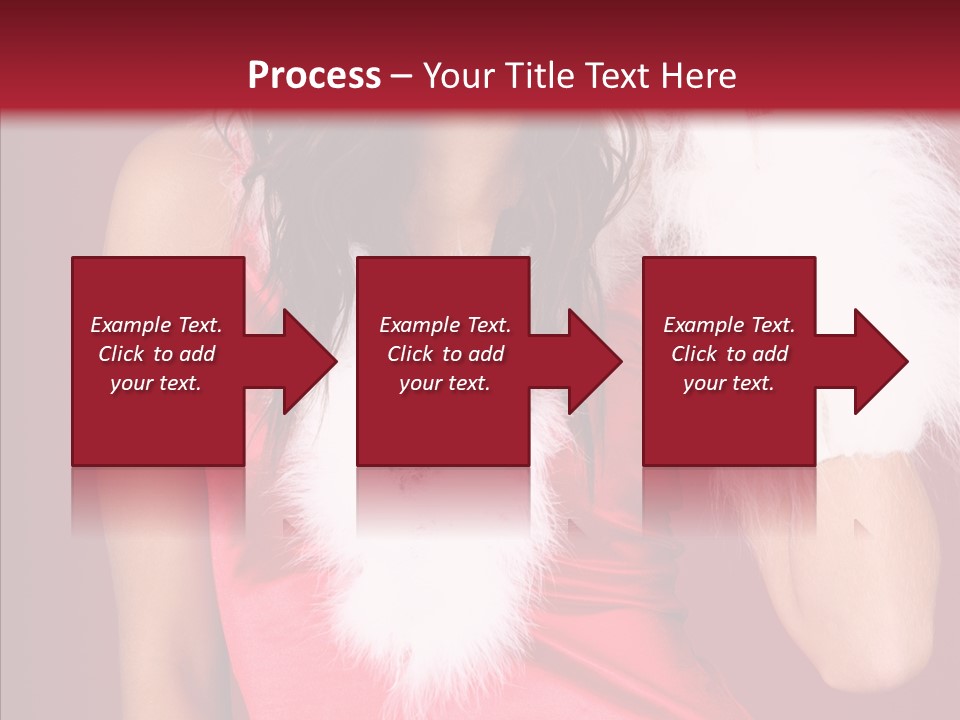 Process – Your Title Text Here

Example Text. Click to add your text.

Example Text. Click to add your text.

Example Text. Click to add your text.